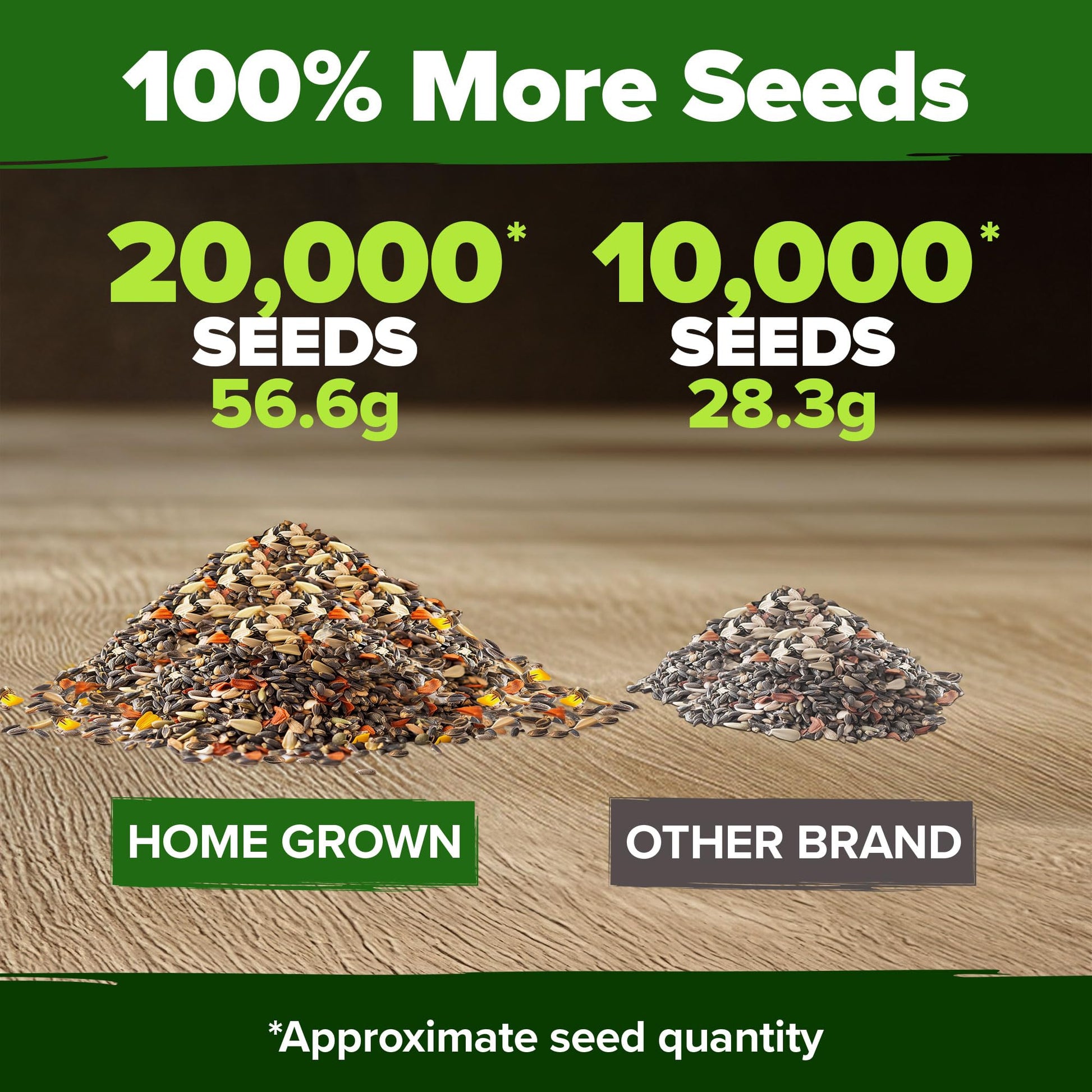 100% More Seeds

20,000*
SEEDS
56.6g

10,000*
SEEDS
28.3g

HOME GROWN

OTHER BRAND

*Approximate seed quantity